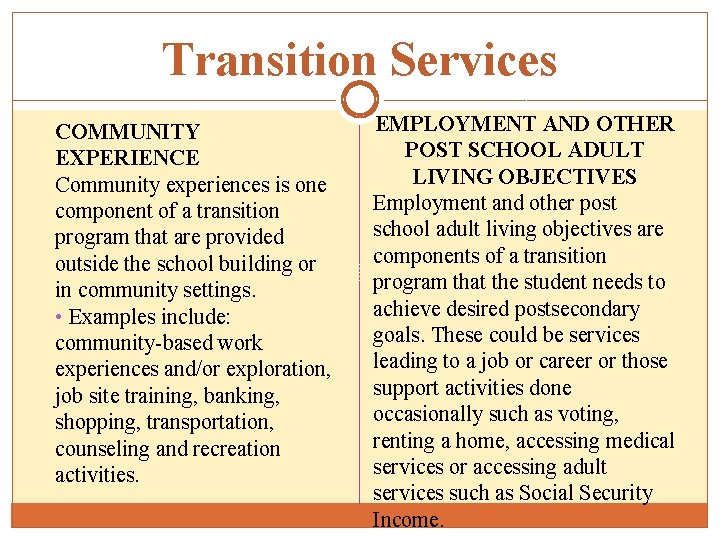 Transition Services

COMMUNITY EXPERIENCE
Community experiences is one component of a transition program that are provided outside the school building or in community settings.
• Examples include: community-based work experiences and/or exploration, job site training, banking, shopping, transportation, counseling and recreation activities.

EMPLOYMENT AND OTHER POST SCHOOL ADULT LIVING OBJECTIVES
Employment and other post school adult living objectives are components of a transition program that the student needs to achieve desired postsecondary goals. These could be services leading to a job or career or those support activities done occasionally such as voting, renting a home, accessing medical services or accessing adult services such as Social Security Income.